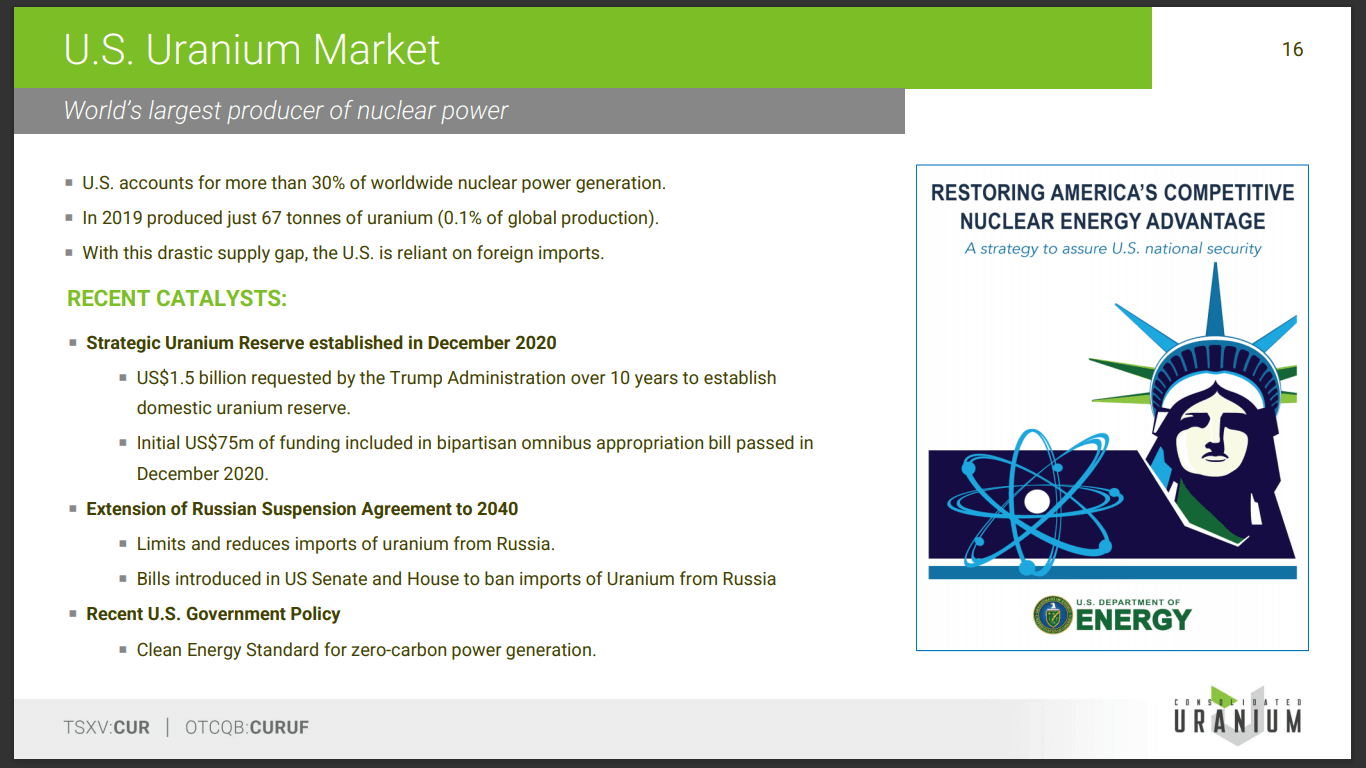 U.S. Uranium Market

16

World's largest producer of nuclear power

- U.S. accounts for more than 30% of worldwide nuclear power generation.
- In 2019 produced just 67 tonnes of uranium (0.1% of global production).
- With this drastic supply gap, the U.S. is reliant on foreign imports.

RECENT CATALYSTS:

- Strategic Uranium Reserve established in December 2020
  - US$1.5 billion requested by the Trump Administration over 10 years to establish domestic uranium reserve.
  - Initial US$75m of funding included in bipartisan omnibus appropriation bill passed in December 2020.
- Extension of Russian Suspension Agreement to 2040
  - Limits and reduces imports of uranium from Russia.
  - Bills introduced in US Senate and House to ban imports of Uranium from Russia
- Recent U.S. Government Policy
  - Clean Energy Standard for zero-carbon power generation.

RESTORING AMERICA'S COMPETITIVE NUCLEAR ENERGY ADVANTAGE

A strategy to assure U.S. national security

U.S. DEPARTMENT OF ENERGY

TSXV:CUR | OTCQB:CURUF

CONSOLIDATED URANIUM